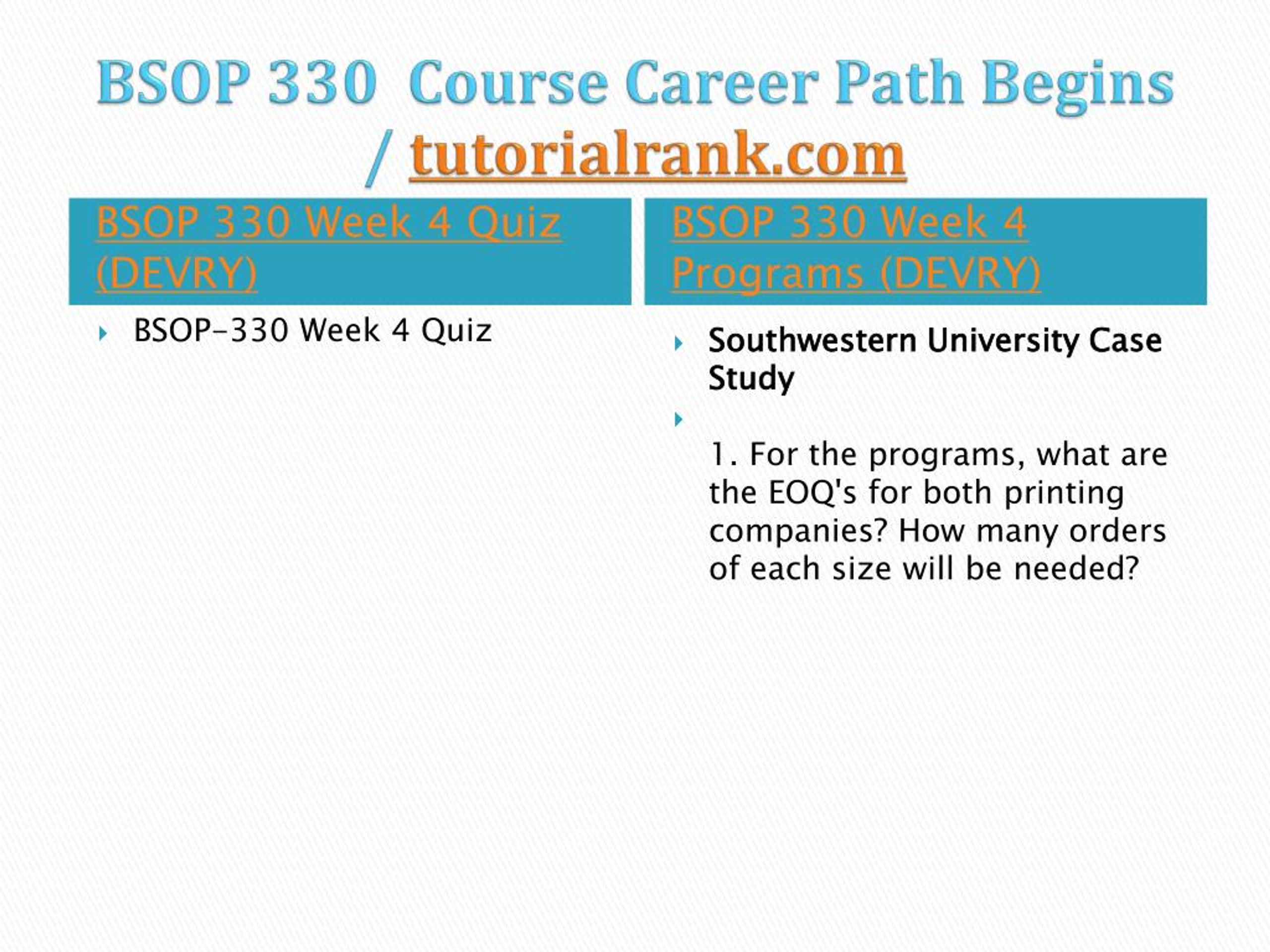 BSOP 330 Course Career Path Begins / tutorialrank.com

BSOP 330 Week 4 Quiz (DEVRY)

BSOP-330 Week 4 Quiz

BSOP 330 Week 4 Programs (DEVRY)

Southwestern University Case Study

1. For the programs, what are the EOQ's for both printing companies? How many orders of each size will be needed?